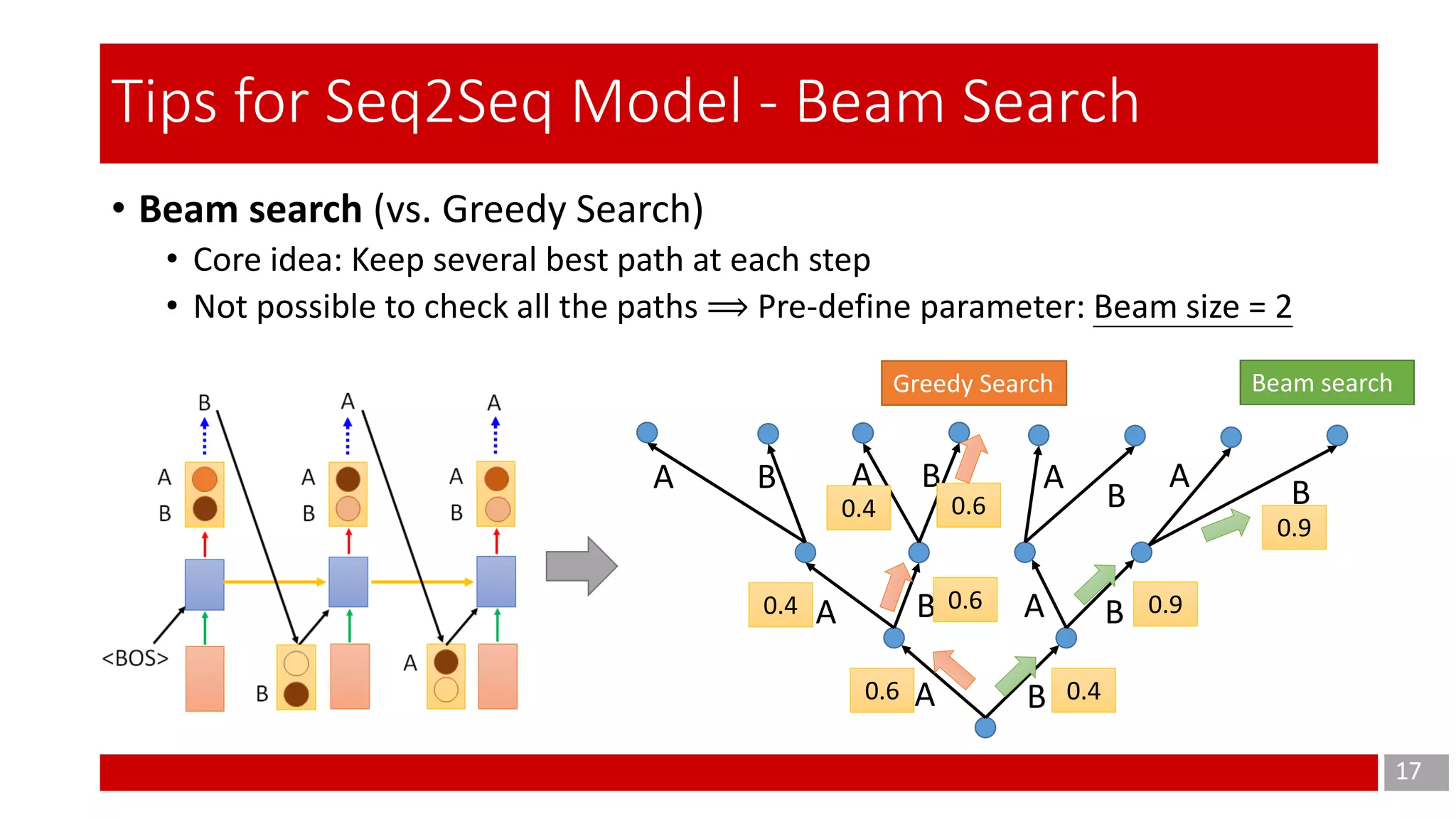 Tips for Seq2Seq Model - Beam Search

• **Beam search** (vs. Greedy Search)
  • Core idea: Keep several best path at each step
  • Not possible to check all the paths $\Longrightarrow$ Pre-define parameter: Beam size = 2

B A A
A B A B A B
<BOS> B A

Greedy Search
Beam search

A B A B A B A B
0.4 0.6 0.9
0.4 A B 0.6 A B 0.9
0.6 A B 0.4

17